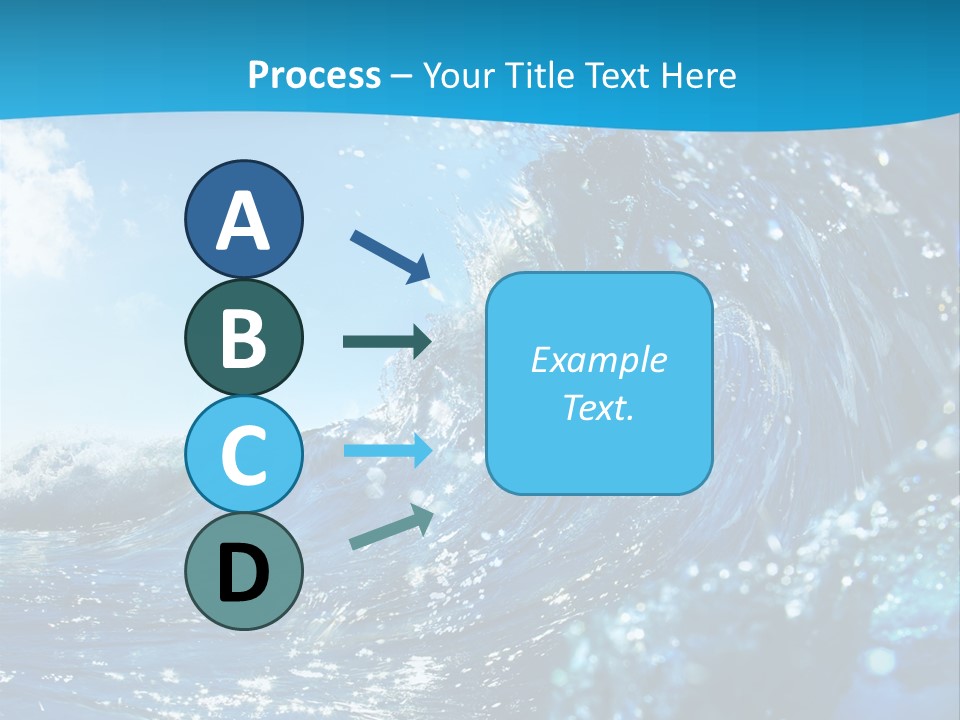 Process – Your Title Text Here

A

B

C

D

Example Text.